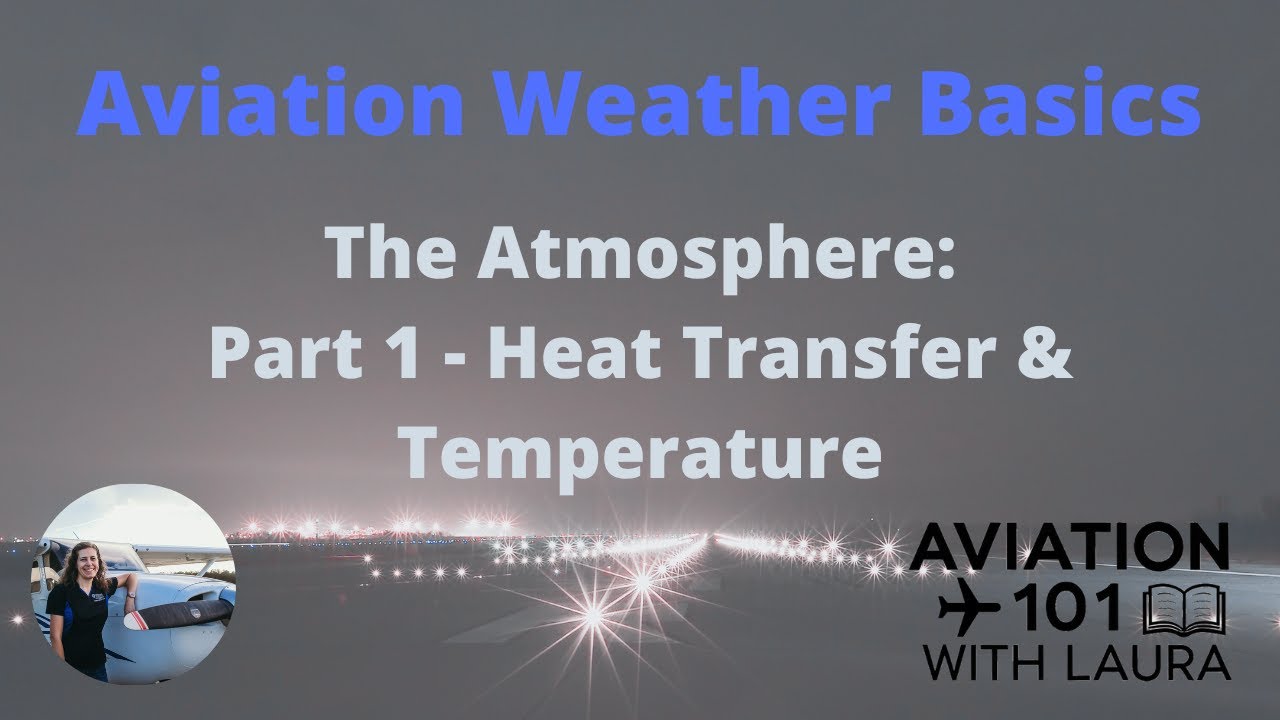 Aviation Weather Basics

The Atmosphere:
Part 1 - Heat Transfer & Temperature

AVIATION
101
WITH LAURA